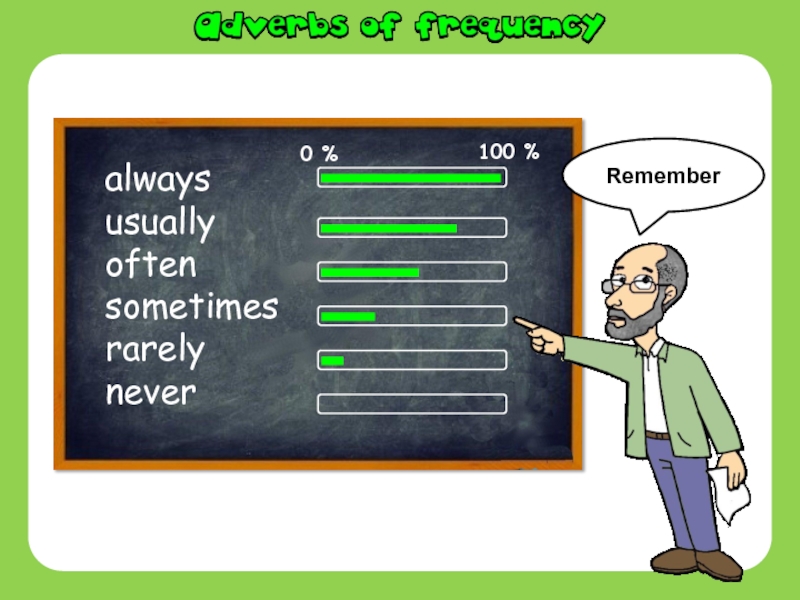 Adverbs of frequency

0 % 100 %

always
usually
often
sometimes
rarely
never

Remember